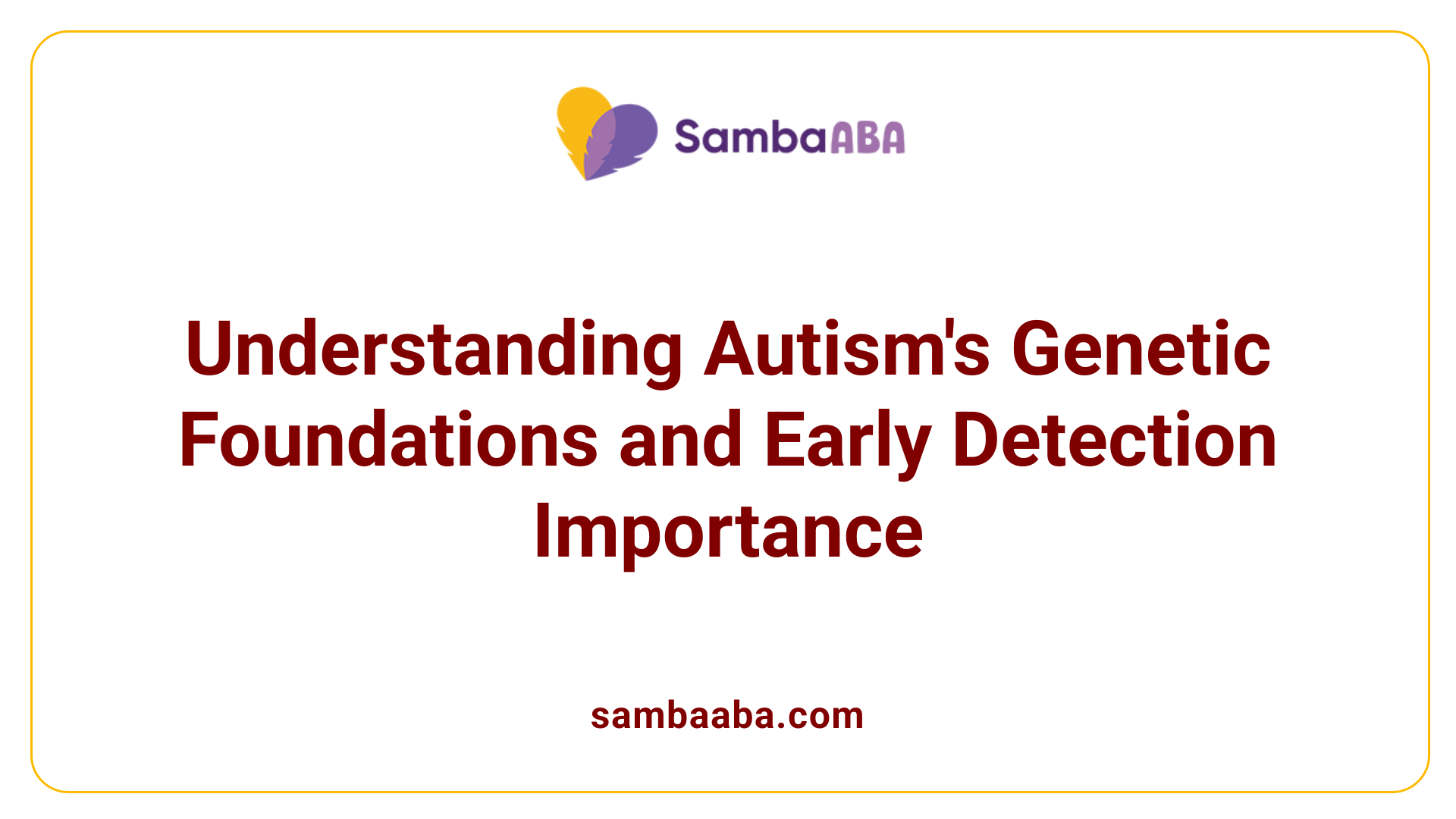 SambaABA

Understanding Autism's Genetic Foundations and Early Detection Importance

sambaaba.com